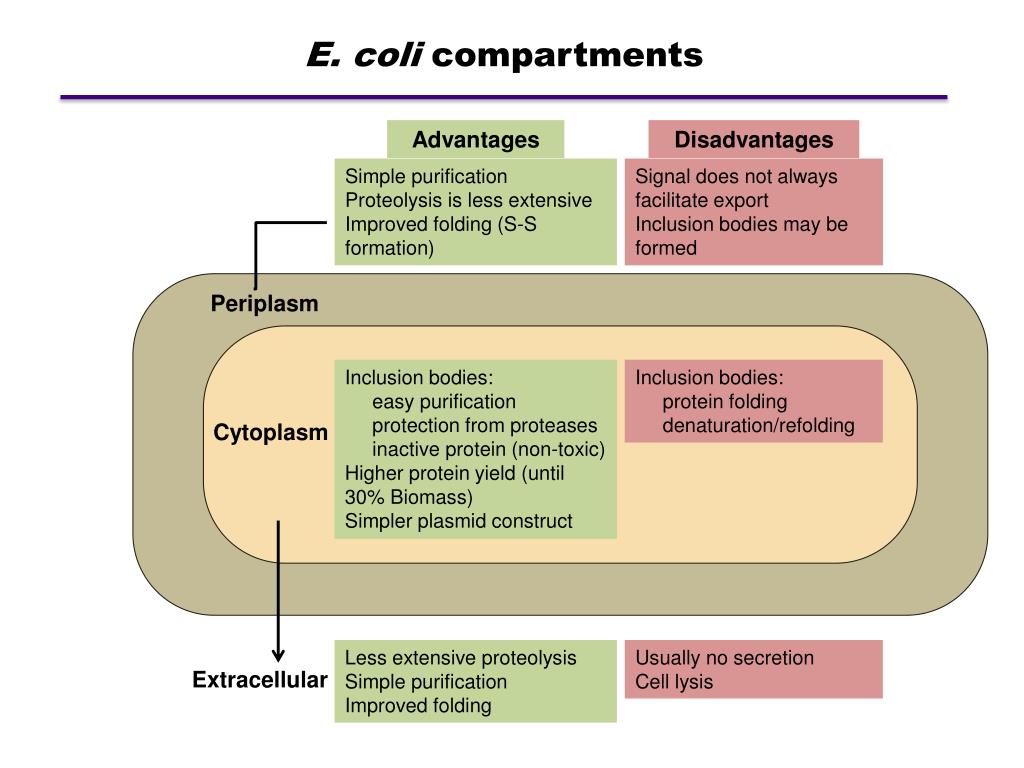 E. coli compartments

Advantages

Disadvantages

Simple purification
Proteolysis is less extensive
Improved folding (S-S formation)

Signal does not always facilitate export
Inclusion bodies may be formed

Periplasm

Cytoplasm

Inclusion bodies:
easy purification
protection from proteases
inactive protein (non-toxic)
Higher protein yield (until 30% Biomass)
Simpler plasmid construct

Inclusion bodies:
protein folding
denaturation/refolding

Extracellular

Less extensive proteolysis
Simple purification
Improved folding

Usually no secretion
Cell lysis